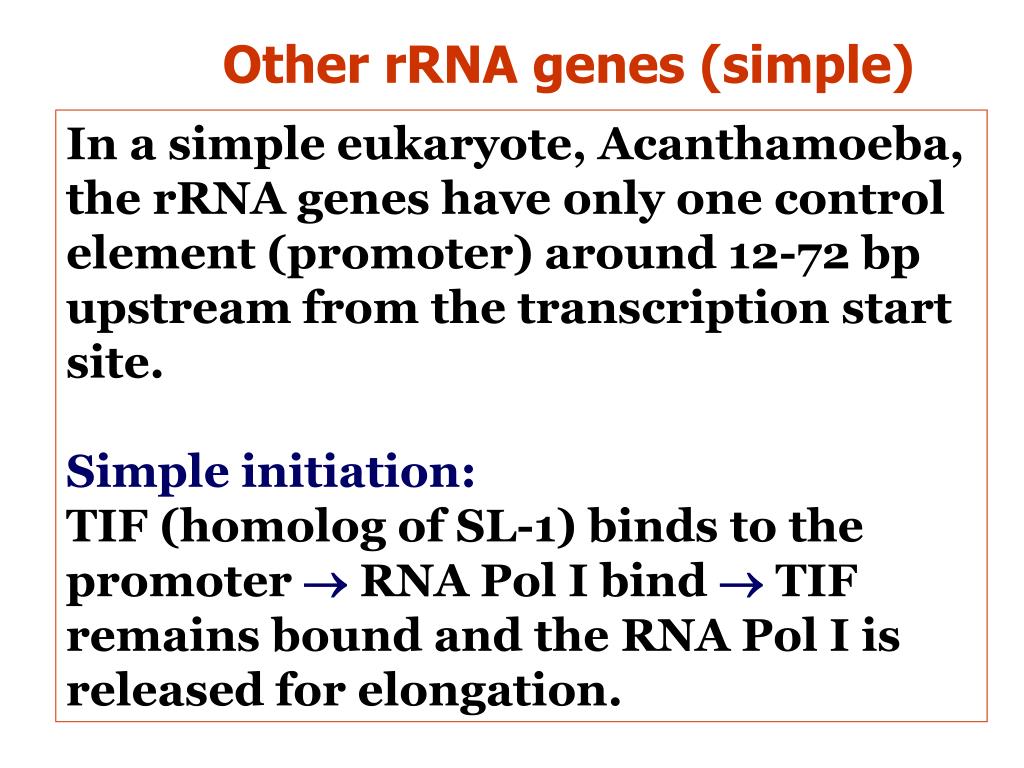 Other rRNA genes (simple)

In a simple eukaryote, Acanthamoeba, the rRNA genes have only one control element (promoter) around 12-72 bp upstream from the transcription start site.

Simple initiation:
TIF (homolog of SL-1) binds to the promoter $\rightarrow$ RNA Pol I bind $\rightarrow$ TIF remains bound and the RNA Pol I is released for elongation.